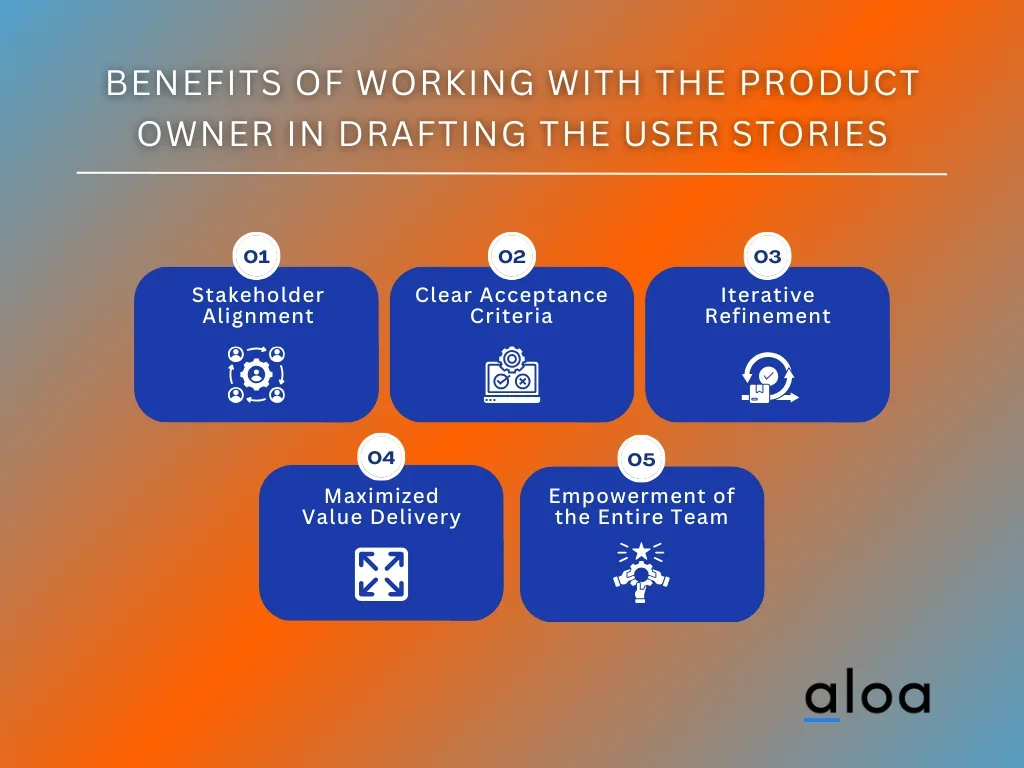 BENEFITS OF WORKING WITH THE PRODUCT OWNER IN DRAFTING THE USER STORIES

01
Stakeholder Alignment

02
Clear Acceptance Criteria

03
Iterative Refinement

04
Maximized Value Delivery

05
Empowerment of the Entire Team

aloa